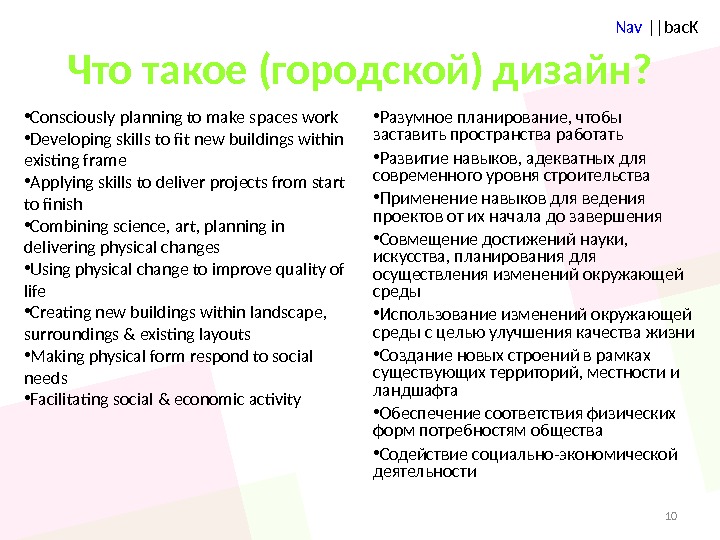 Nav ||bacK

Что такое (городской) дизайн?

•Consciously planning to make spaces work
•Developing skills to fit new buildings within existing frame
•Applying skills to deliver projects from start to finish
•Combining science, art, planning in delivering physical changes
•Using physical change to improve quality of life
•Creating new buildings within landscape, surroundings & existing layouts
•Making physical form respond to social needs
•Facilitating social & economic activity

•Разумное планирование, чтобы заставить пространства работать
•Развитие навыков, адекватных для современного уровня строительства
•Применение навыков для ведения проектов от их начала до завершения
•Совмещение достижений науки, искусства, планирования для осуществления изменений окружающей среды
•Использование изменений окружающей среды с целью улучшения качества жизни
•Создание новых строений в рамках существующих территорий, местности и ландшафта
•Обеспечение соответствия физических форм потребностям общества
•Содействие социально-экономической деятельности

10